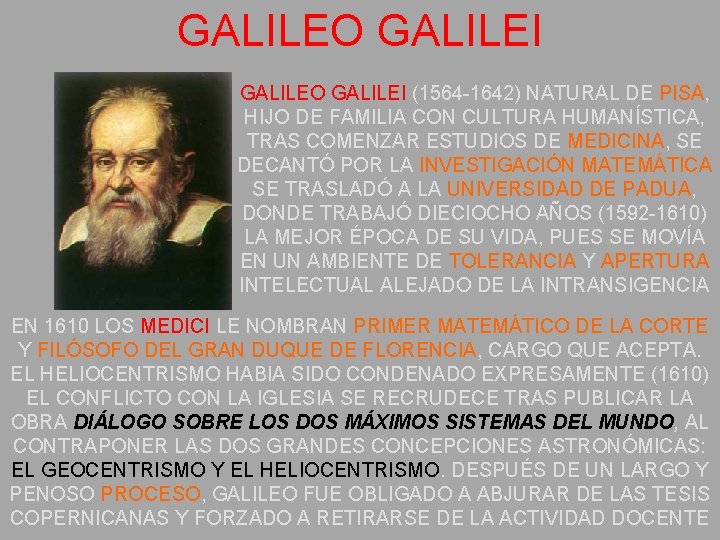 GALILEO GALILEI

GALILEO GALILEI (1564-1642) NATURAL DE PISA, HIJO DE FAMILIA CON CULTURA HUMANÍSTICA, TRAS COMENZAR ESTUDIOS DE MEDICINA, SE DECANTÓ POR LA INVESTIGACIÓN MATEMÁTICA SE TRASLADÓ A LA UNIVERSIDAD DE PADUA, DONDE TRABAJÓ DIECIOCHO AÑOS (1592-1610) LA MEJOR ÉPOCA DE SU VIDA, PUES SE MOVÍA EN UN AMBIENTE DE TOLERANCIA Y APERTURA INTELECTUAL ALEJADO DE LA INTRANSIGENCIA

EN 1610 LOS MEDICI LE NOMBRAN PRIMER MATEMÁTICO DE LA CORTE Y FILÓSOFO DEL GRAN DUQUE DE FLORENCIA, CARGO QUE ACEPTA. EL HELIOCENTRISMO HABIA SIDO CONDENADO EXPRESAMENTE (1610) EL CONFLICTO CON LA IGLESIA SE RECRUDECE TRAS PUBLICAR LA OBRA DIÁLOGO SOBRE LOS DOS MÁXIMOS SISTEMAS DEL MUNDO, AL CONTRAPONER LAS DOS GRANDES CONCEPCIONES ASTRONÓMICAS: EL GEOCENTRISMO Y EL HELIOCENTRISMO. DESPUÉS DE UN LARGO Y PENOSO PROCESO, GALILEO FUE OBLIGADO A ABJURAR DE LAS TESIS COPERNICANAS Y FORZADO A RETIRARSE DE LA ACTIVIDAD DOCENTE